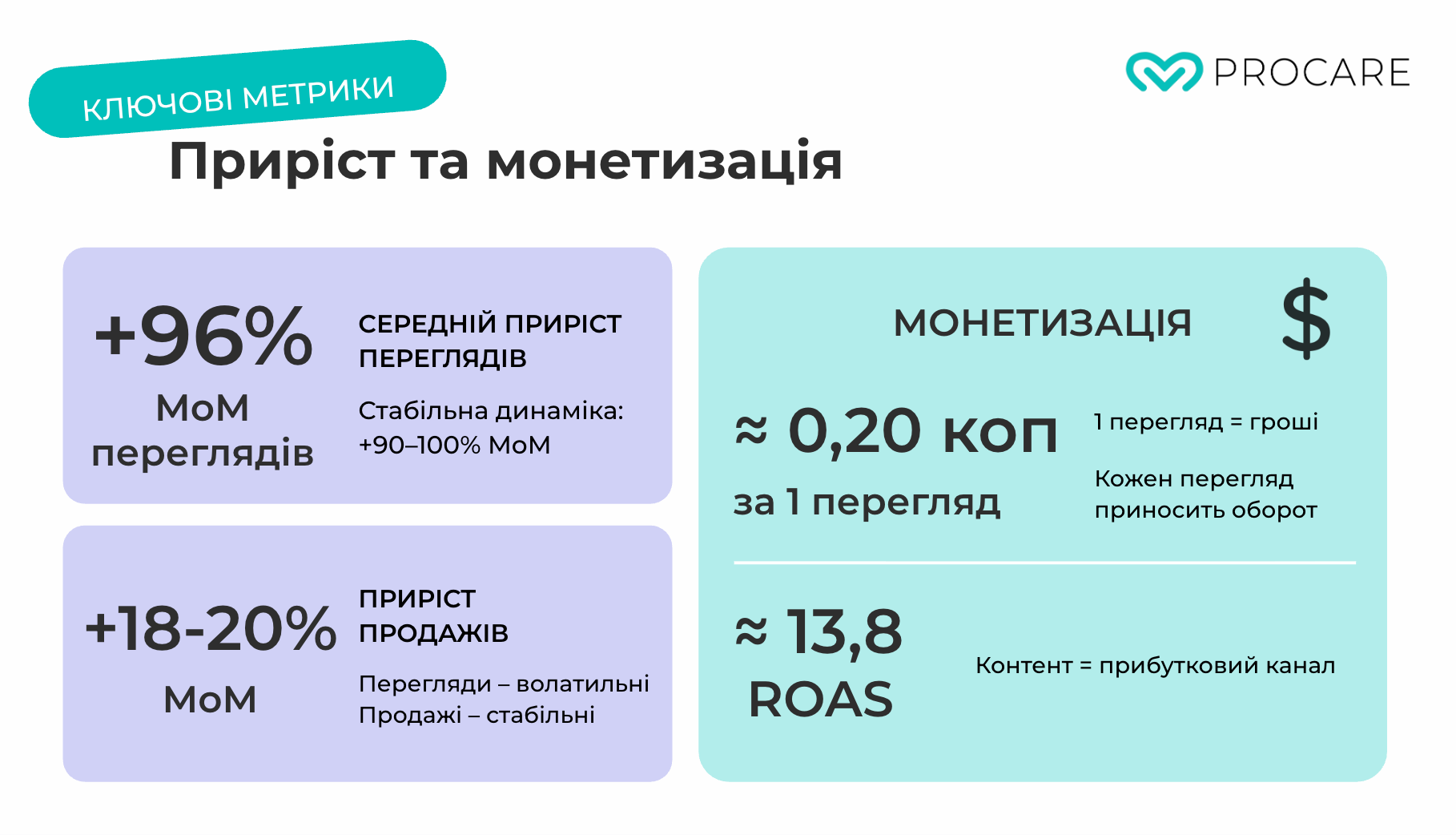 КЛЮЧОВІ МЕТРИКИ

PROCARE

Приріст та монетизація

+96%
MoM
переглядів

СЕРЕДНІЙ ПРИРІСТ ПЕРЕГЛЯДІВ

Стабільна динаміка: +90–100% MoM

+18-20%
MoM

ПРИРІСТ ПРОДАЖІВ

Перегляди – волатильні
Продажі – стабільні

МОНЕТИЗАЦІЯ

$

≈ 0,20 коп
за 1 перегляд

1 перегляд = гроші

Кожен перегляд приносить оборот

≈ 13,8
ROAS

Контент = прибутковий канал